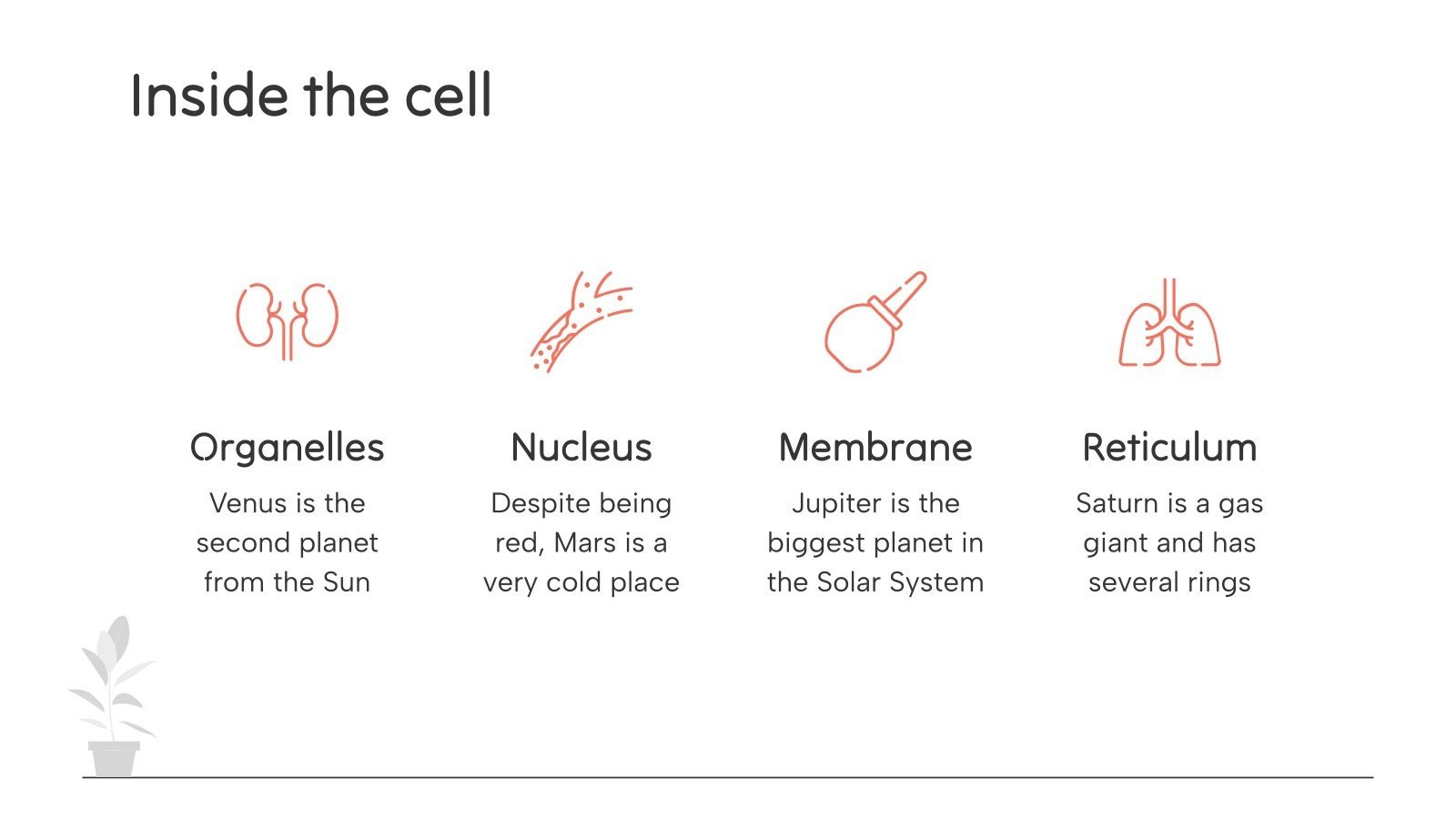 Inside the cell

Organelles

Venus is the second planet from the Sun

Nucleus

Despite being red, Mars is a very cold place

Membrane

Jupiter is the biggest planet in the Solar System

Reticulum

Saturn is a gas giant and has several rings